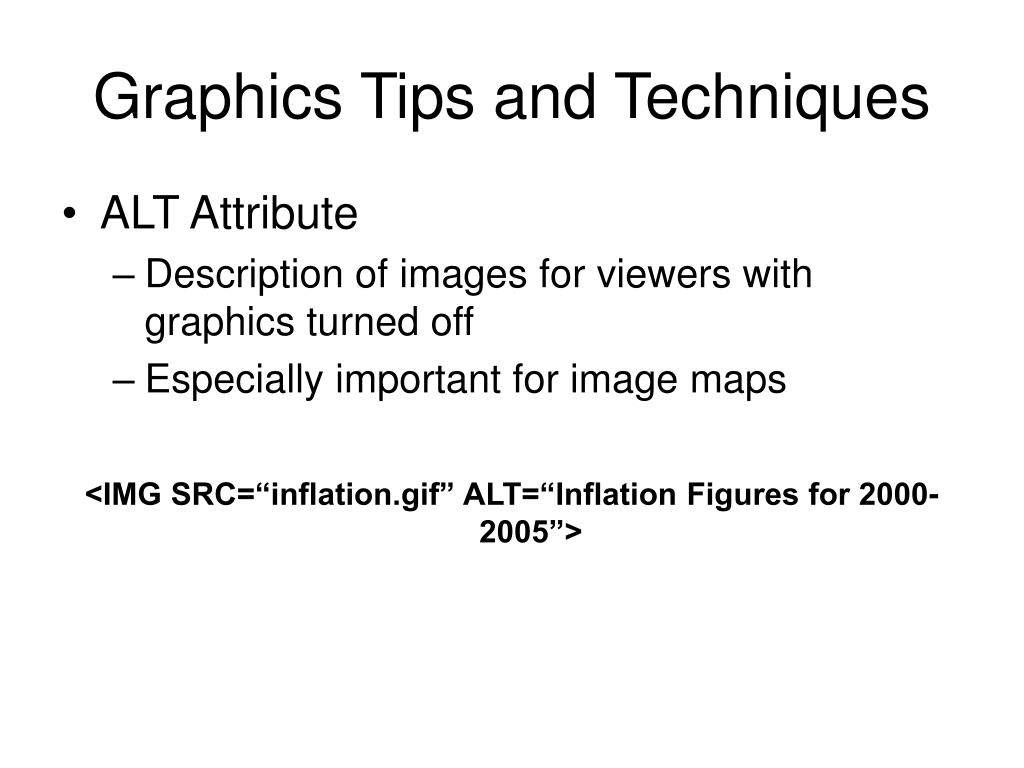 Graphics Tips and Techniques

• ALT Attribute
– Description of images for viewers with graphics turned off
– Especially important for image maps

<IMG SRC=“inflation.gif” ALT=“Inflation Figures for 2000-2005”>